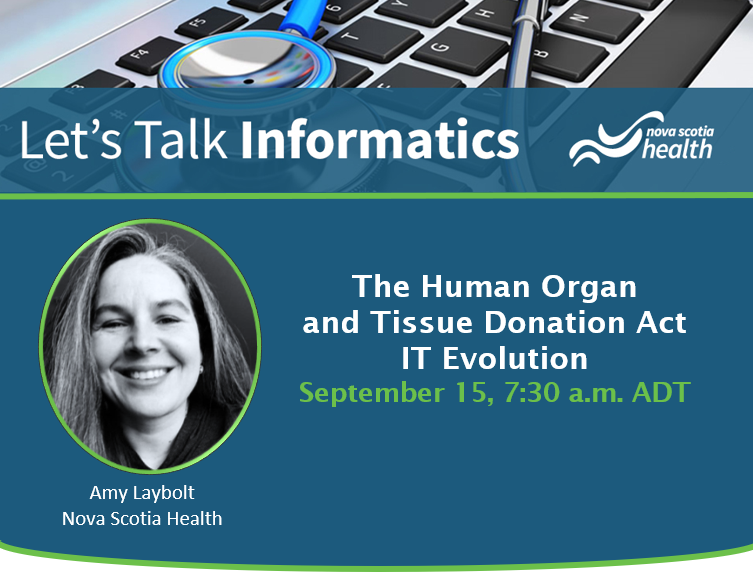 Let's Talk Informatics

nova scotia health

The Human Organ and Tissue Donation Act IT Evolution
September 15, 7:30 a.m. ADT

Amy Laybolt
Nova Scotia Health